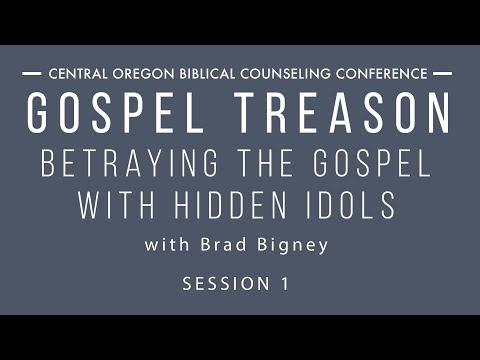 — CENTRAL OREGON BIBLICAL COUNSELING CONFERENCE —

GOSPEL TREASON

BETRAYING THE GOSPEL WITH HIDDEN IDOLS

with Brad Bigney

SESSION 1